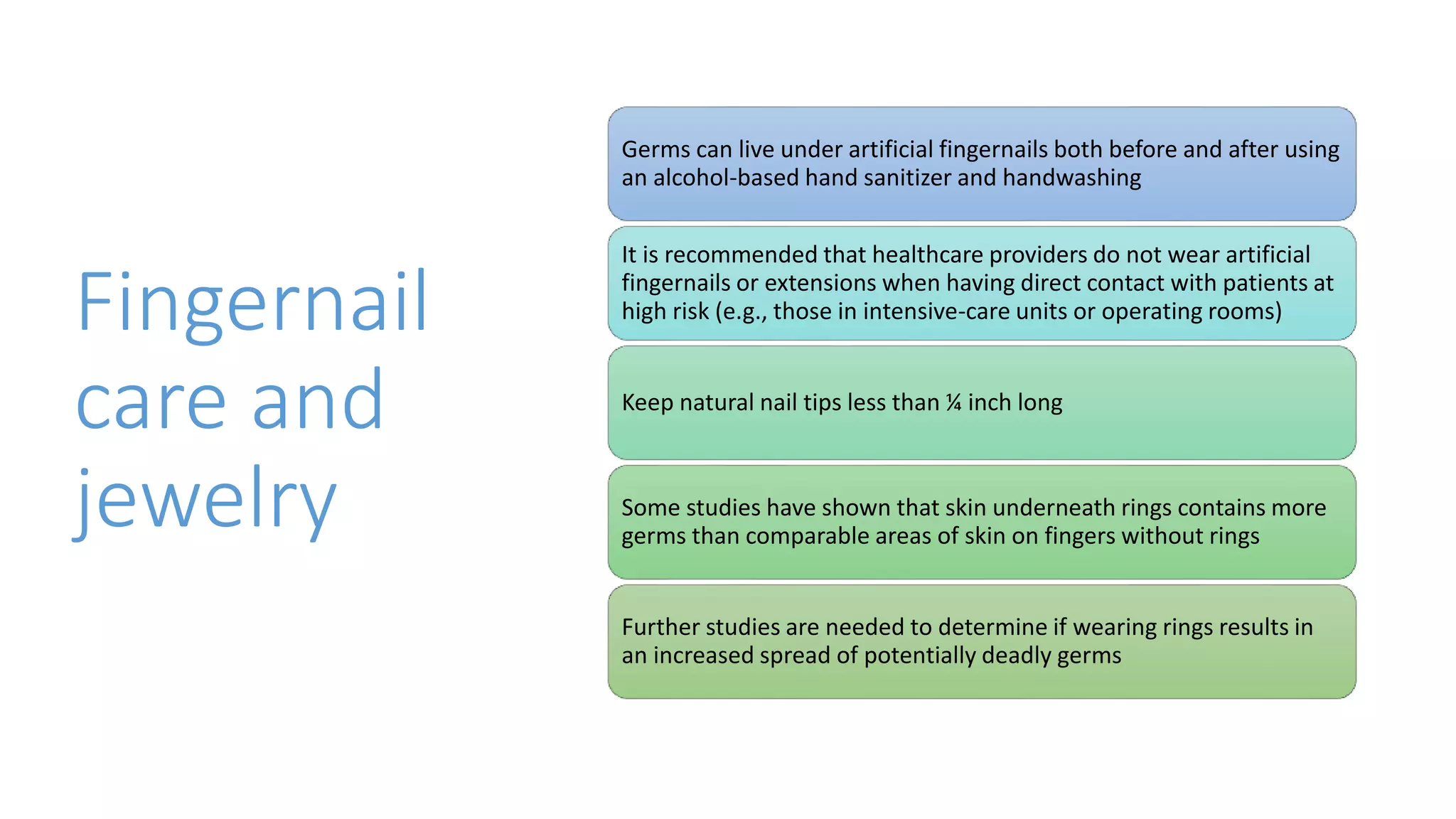 Fingernail care and jewelry

Germs can live under artificial fingernails both before and after using an alcohol-based hand sanitizer and handwashing

It is recommended that healthcare providers do not wear artificial fingernails or extensions when having direct contact with patients at high risk (e.g., those in intensive-care units or operating rooms)

Keep natural nail tips less than ¼ inch long

Some studies have shown that skin underneath rings contains more germs than comparable areas of skin on fingers without rings

Further studies are needed to determine if wearing rings results in an increased spread of potentially deadly germs